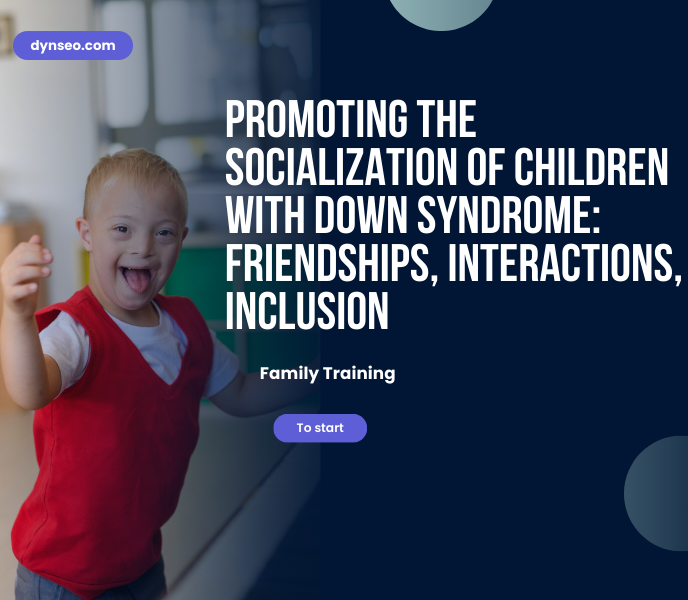 dynseo.com

PROMOTING THE SOCIALIZATION OF CHILDREN WITH DOWN SYNDROME: FRIENDSHIPS, INTERACTIONS, INCLUSION

Family Training

To start